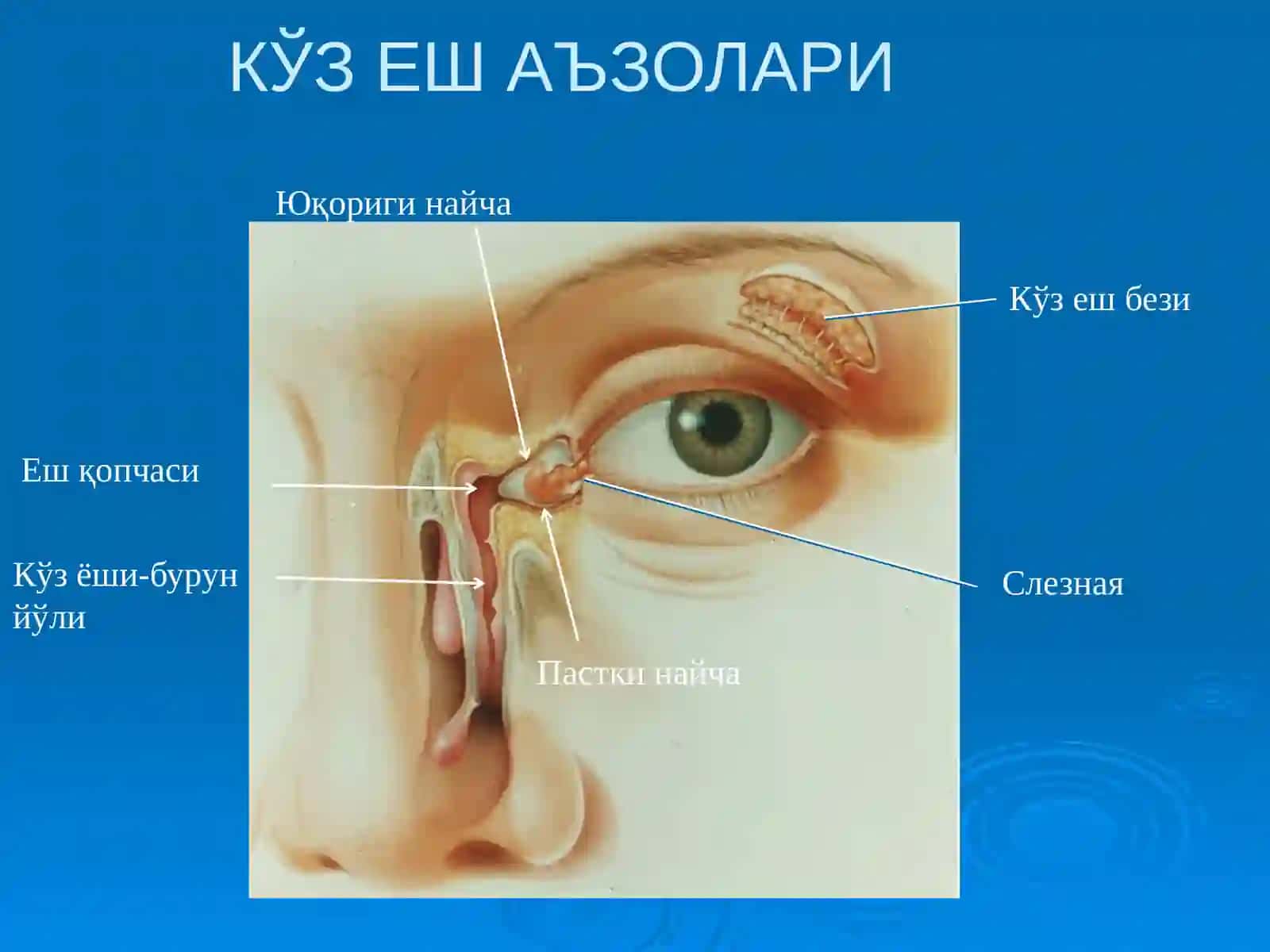 КЎЗ ЕШ АЪЗОЛАРИ

Юқориги найча

Кўз еш бези

Еш қопчаси

Кўз ёши-бурун йўли

Слезная

Пастки найча